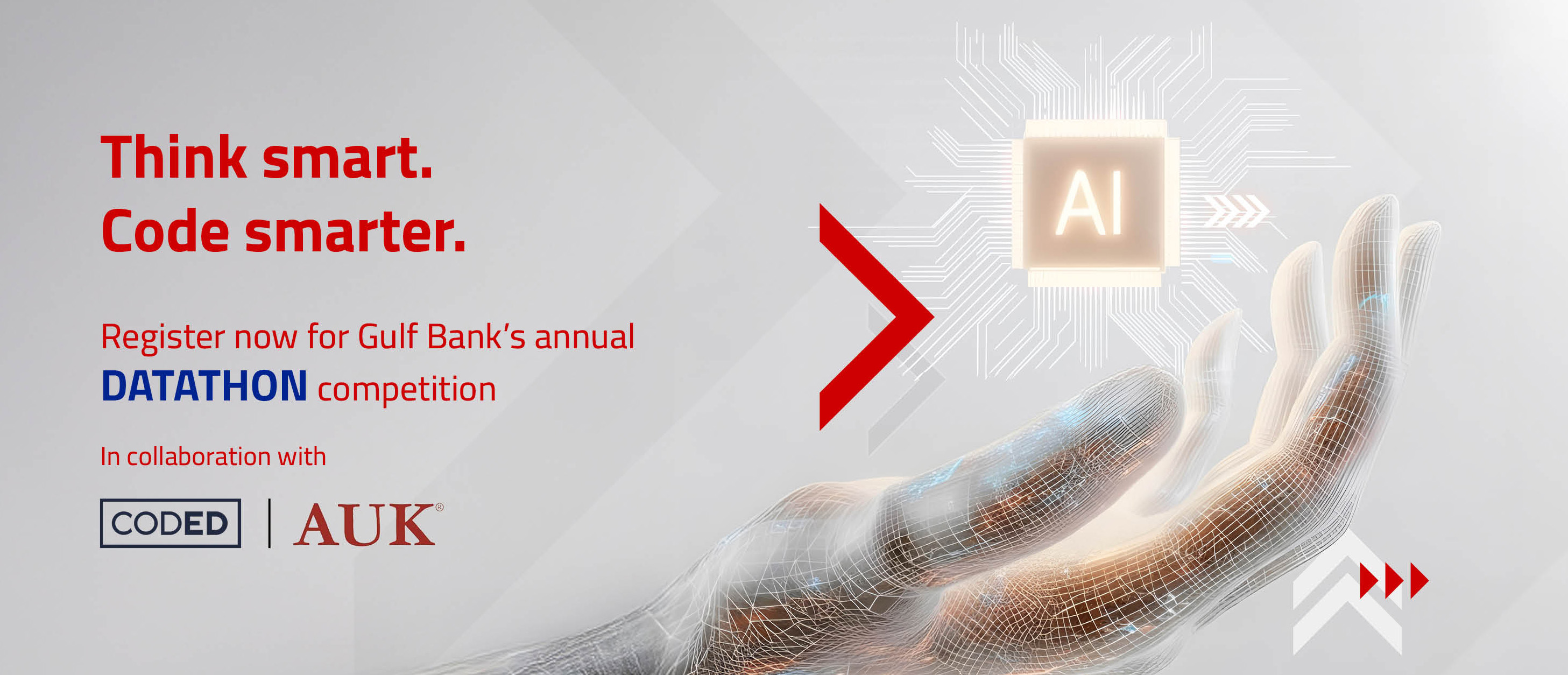 Think smart.
Code smarter.

Register now for Gulf Bank's annual DATATHON competition

In collaboration with

CODED | AUK®

AI